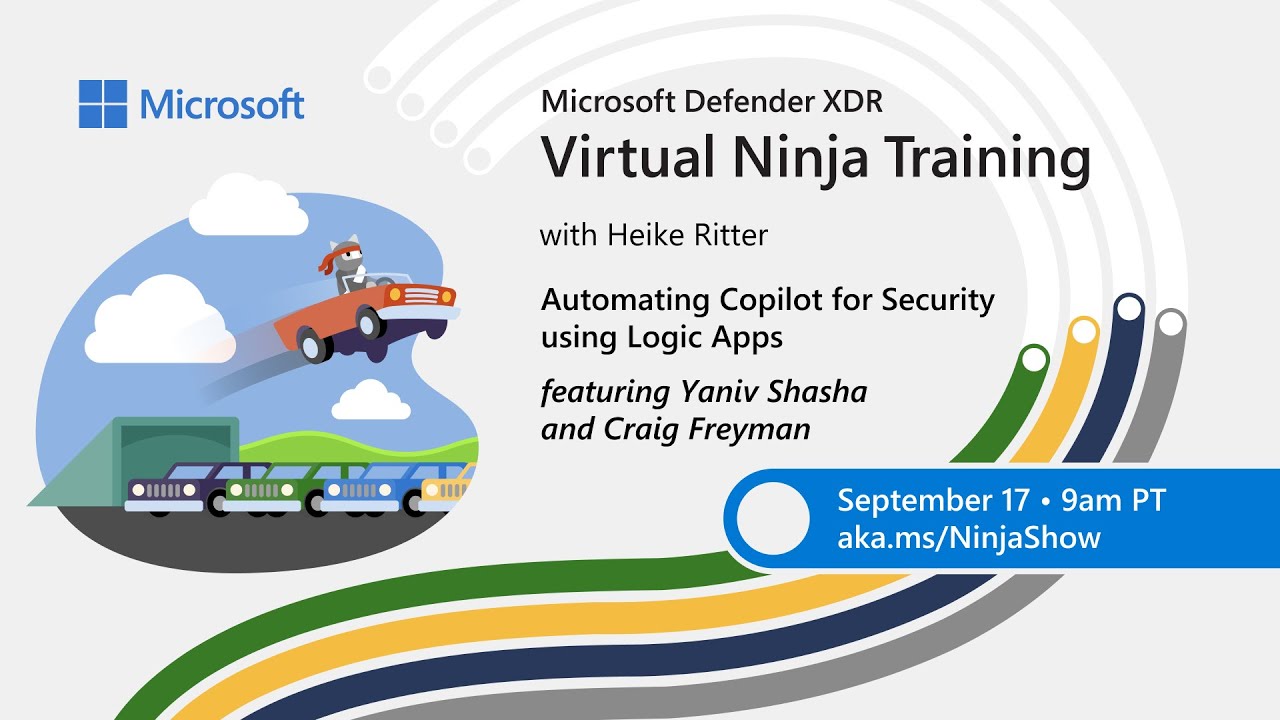 Microsoft

Microsoft Defender XDR
Virtual Ninja Training

with Heike Ritter

Automating Copilot for Security using Logic Apps

featuring Yaniv Shasha and Craig Freyman

September 17 • 9am PT
aka.ms/NinjaShow